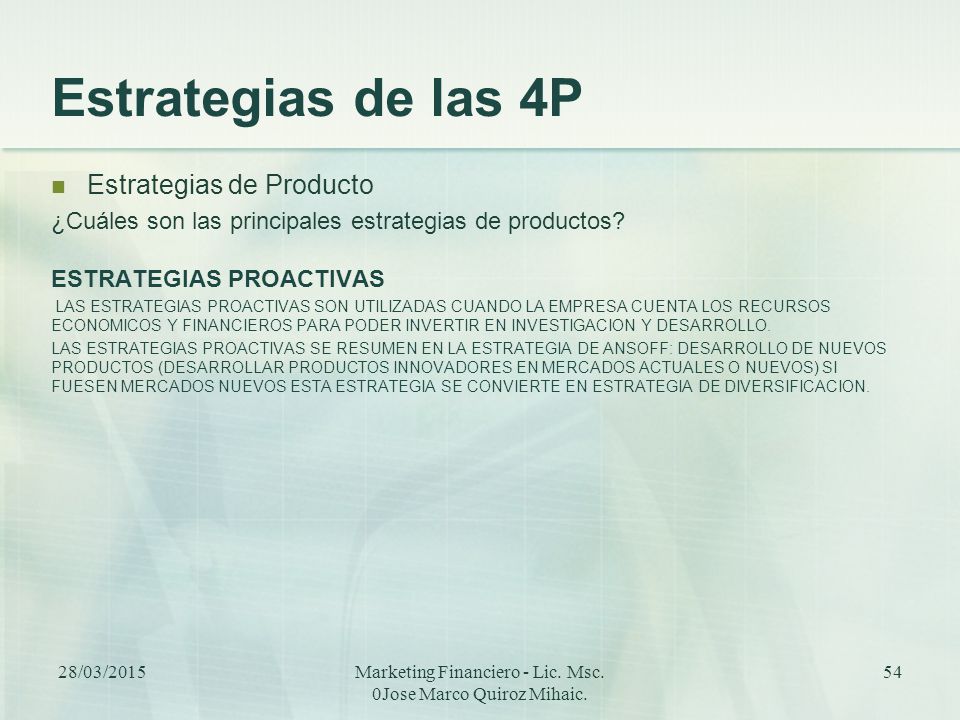 Estrategias de las 4P

Estrategias de Producto

¿Cuáles son las principales estrategias de productos?

ESTRATEGIAS PROACTIVAS

LAS ESTRATEGIAS PROACTIVAS SON UTILIZADAS CUANDO LA EMPRESA CUENTA LOS RECURSOS ECONOMICOS Y FINANCIEROS PARA PODER INVERTIR EN INVESTIGACION Y DESARROLLO.

LAS ESTRATEGIAS PROACTIVAS SE RESUMEN EN LA ESTRATEGIA DE ANSOFF: DESARROLLO DE NUEVOS PRODUCTOS (DESARROLLAR PRODUCTOS INNOVADORES EN MERCADOS ACTUALES O NUEVOS) SI FUESEN MERCADOS NUEVOS ESTA ESTRATEGIA SE CONVIERTE EN ESTRATEGIA DE DIVERSIFICACION.

28/03/2015

Marketing Financiero - Lic. Msc. 0Jose Marco Quiroz Mihaic.

54